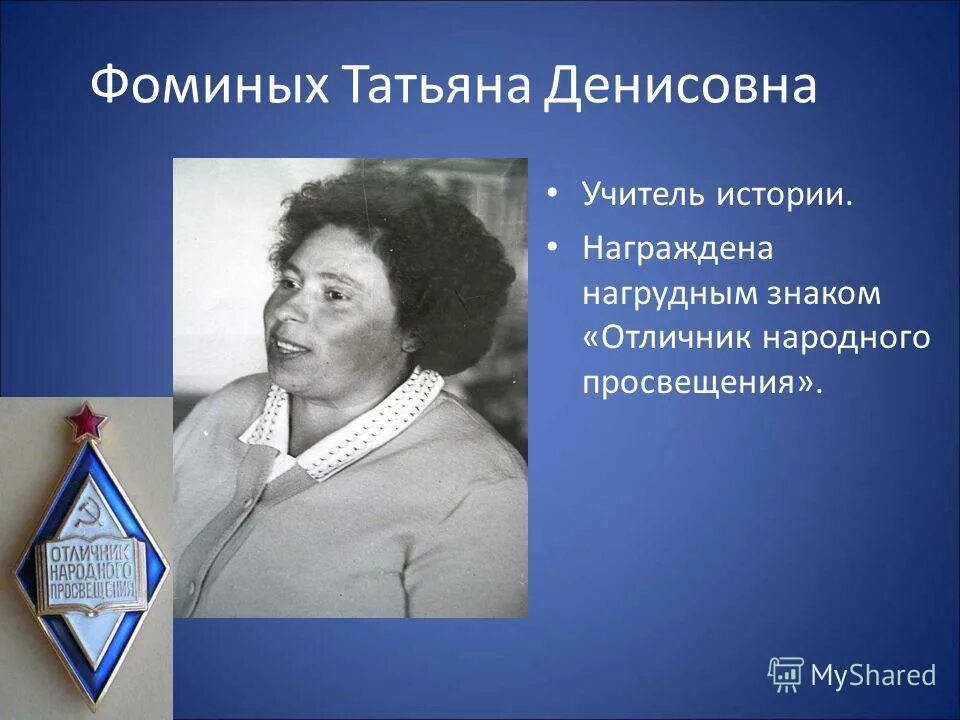 Фоминых Татьяна Денисовна

• Учитель истории.
• Награждена нагрудным знаком «Отличник народного просвещения».

ОТЛИЧНИК НАРОДНОГО ПРОСВЕЩЕНИЯ

MyShared